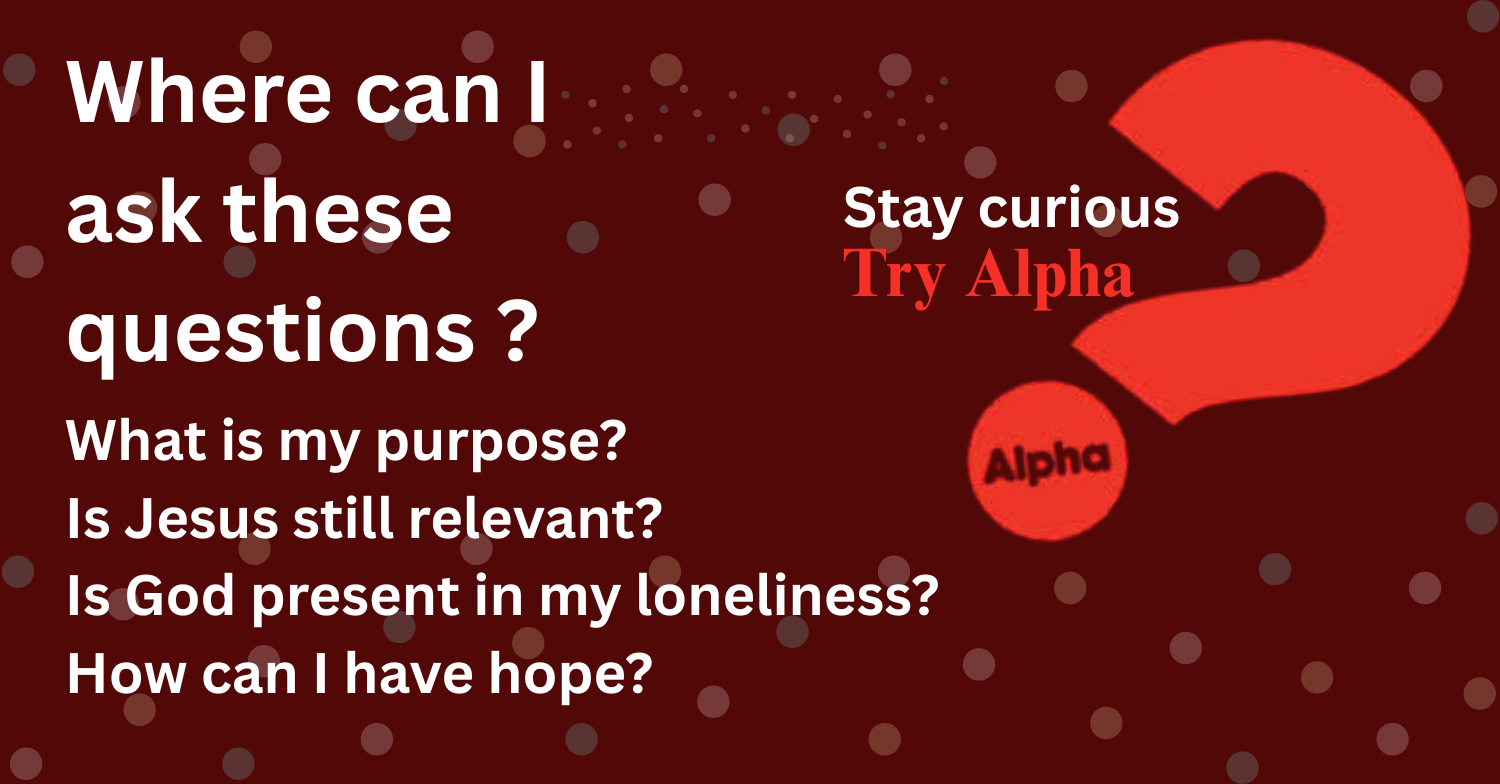 Where can I ask these questions ?

What is my purpose?
Is Jesus still relevant?
Is God present in my loneliness?
How can I have hope?

Stay curious
Try Alpha

Alpha